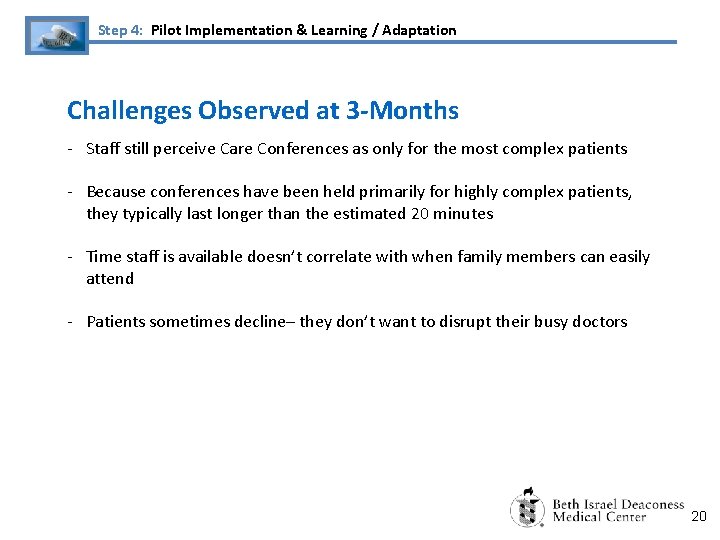 Step 4: Pilot Implementation & Learning / Adaptation

Challenges Observed at 3-Months

- Staff still perceive Care Conferences as only for the most complex patients

- Because conferences have been held primarily for highly complex patients, they typically last longer than the estimated 20 minutes

- Time staff is available doesn't correlate with when family members can easily attend

- Patients sometimes decline– they don't want to disrupt their busy doctors

Beth Israel Deaconess Medical Center

20